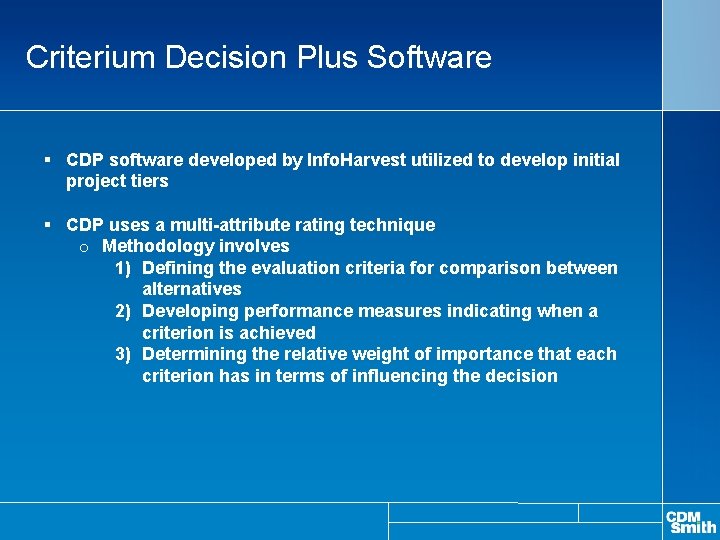 Criterium Decision Plus Software

▪ CDP software developed by InfoHarvest utilized to develop initial project tiers

▪ CDP uses a multi-attribute rating technique
 o Methodology involves
 1) Defining the evaluation criteria for comparison between alternatives
 2) Developing performance measures indicating when a criterion is achieved
 3) Determining the relative weight of importance that each criterion has in terms of influencing the decision

CDM Smith